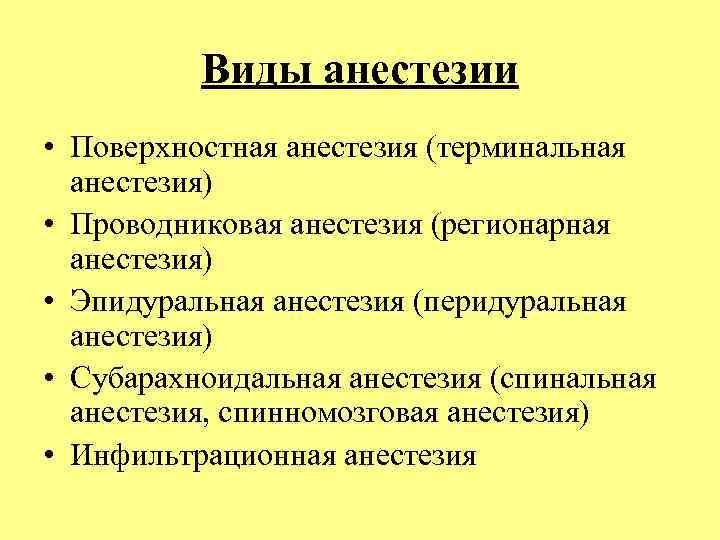 Виды анестезии

• Поверхностная анестезия (терминальная анестезия)
• Проводниковая анестезия (регионарная анестезия)
• Эпидуральная анестезия (перидуральная анестезия)
• Субарахноидальная анестезия (спинальная анестезия, спинномозговая анестезия)
• Инфильтрационная анестезия